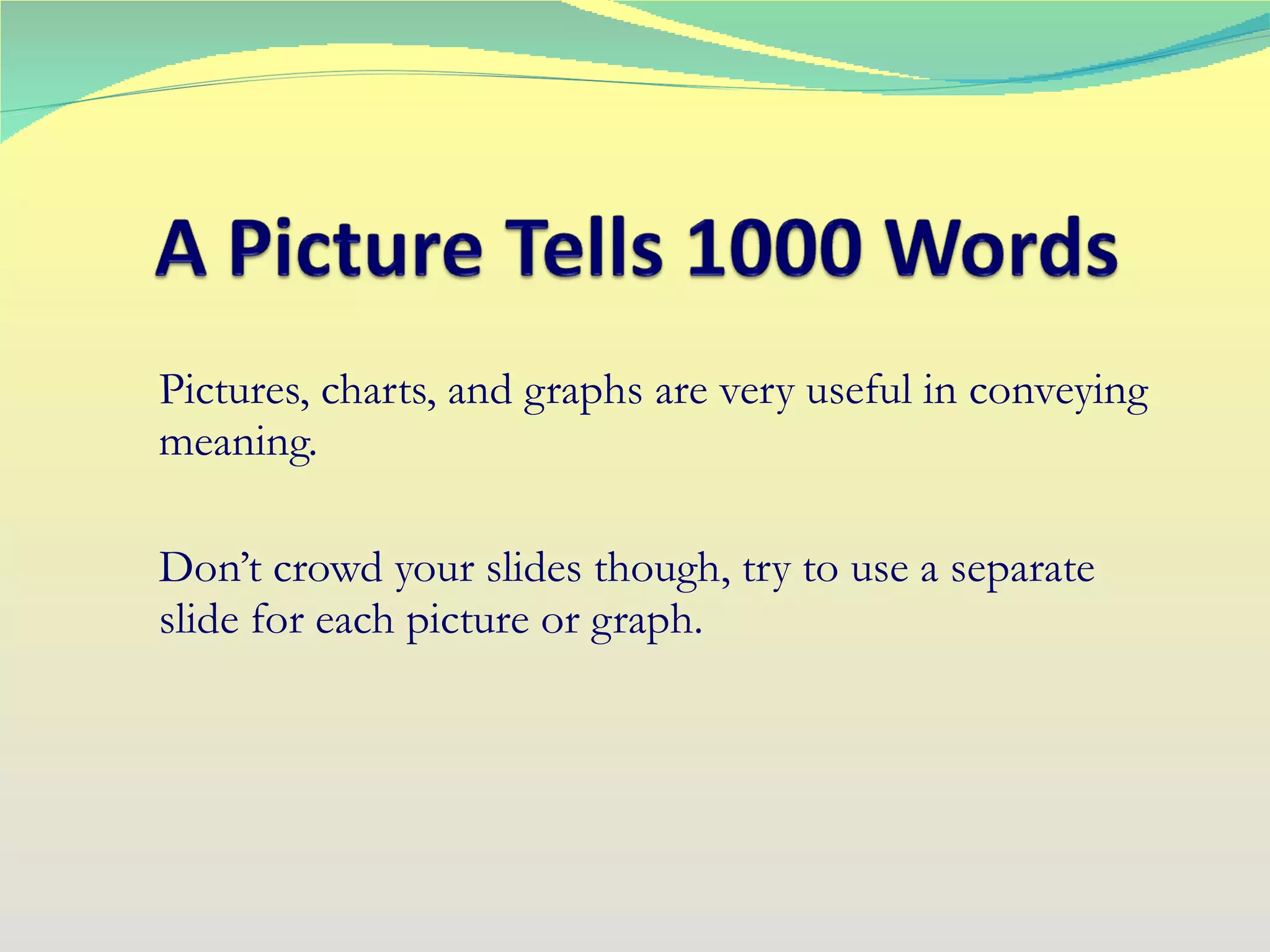 A Picture Tells 1000 Words

Pictures, charts, and graphs are very useful in conveying meaning.

Don’t crowd your slides though, try to use a separate slide for each picture or graph.